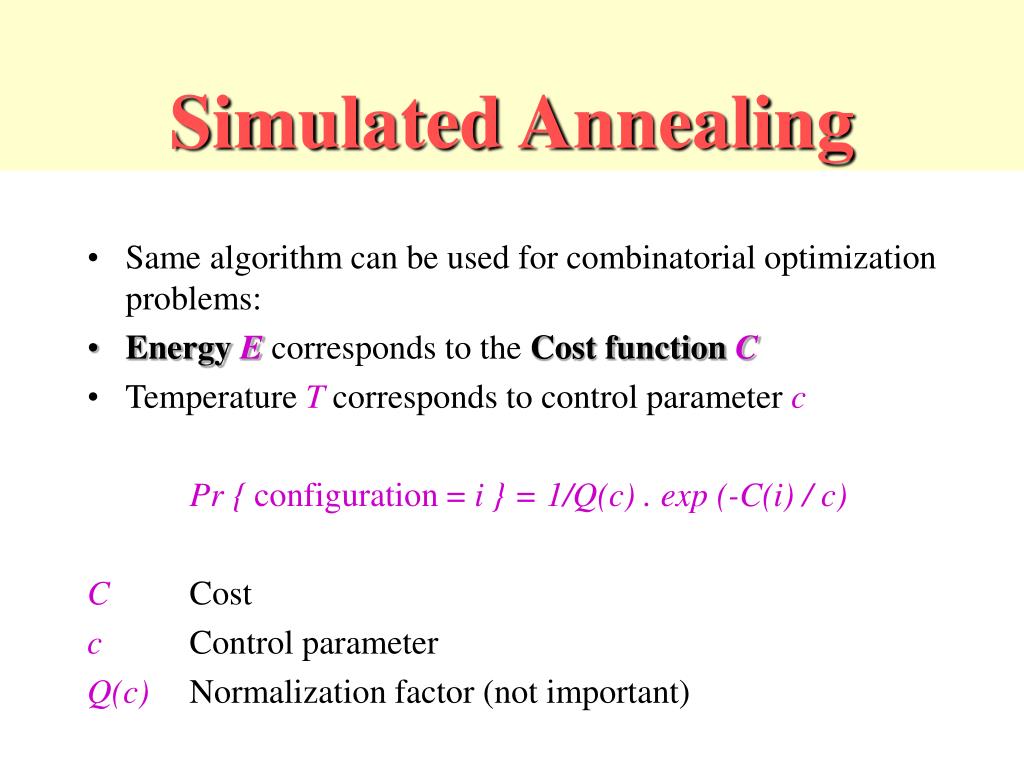 Simulated Annealing

• Same algorithm can be used for combinatorial optimization problems:
• Energy $E$ corresponds to the Cost function $C$
• Temperature $T$ corresponds to control parameter $c$

$Pr \{ \text{configuration} = i \} = 1/Q(c) \cdot \exp(-C(i)/c)$

$C$ Cost
$c$ Control parameter
$Q(c)$ Normalization factor (not important)